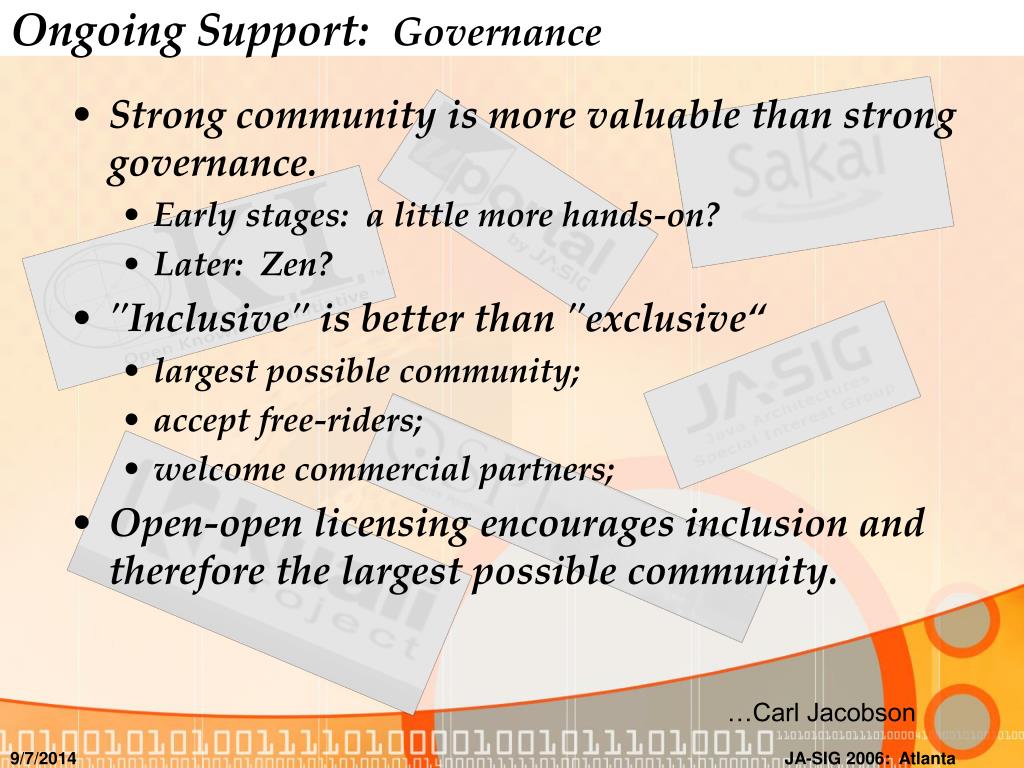 Ongoing Support: Governance

• Strong community is more valuable than strong governance.
  • Early stages: a little more hands-on?
  • Later: Zen?
• "Inclusive" is better than "exclusive“
  • largest possible community;
  • accept free-riders;
  • welcome commercial partners;
• Open-open licensing encourages inclusion and therefore the largest possible community.

…Carl Jacobson

9/7/2014

JA-SIG 2006: Atlanta